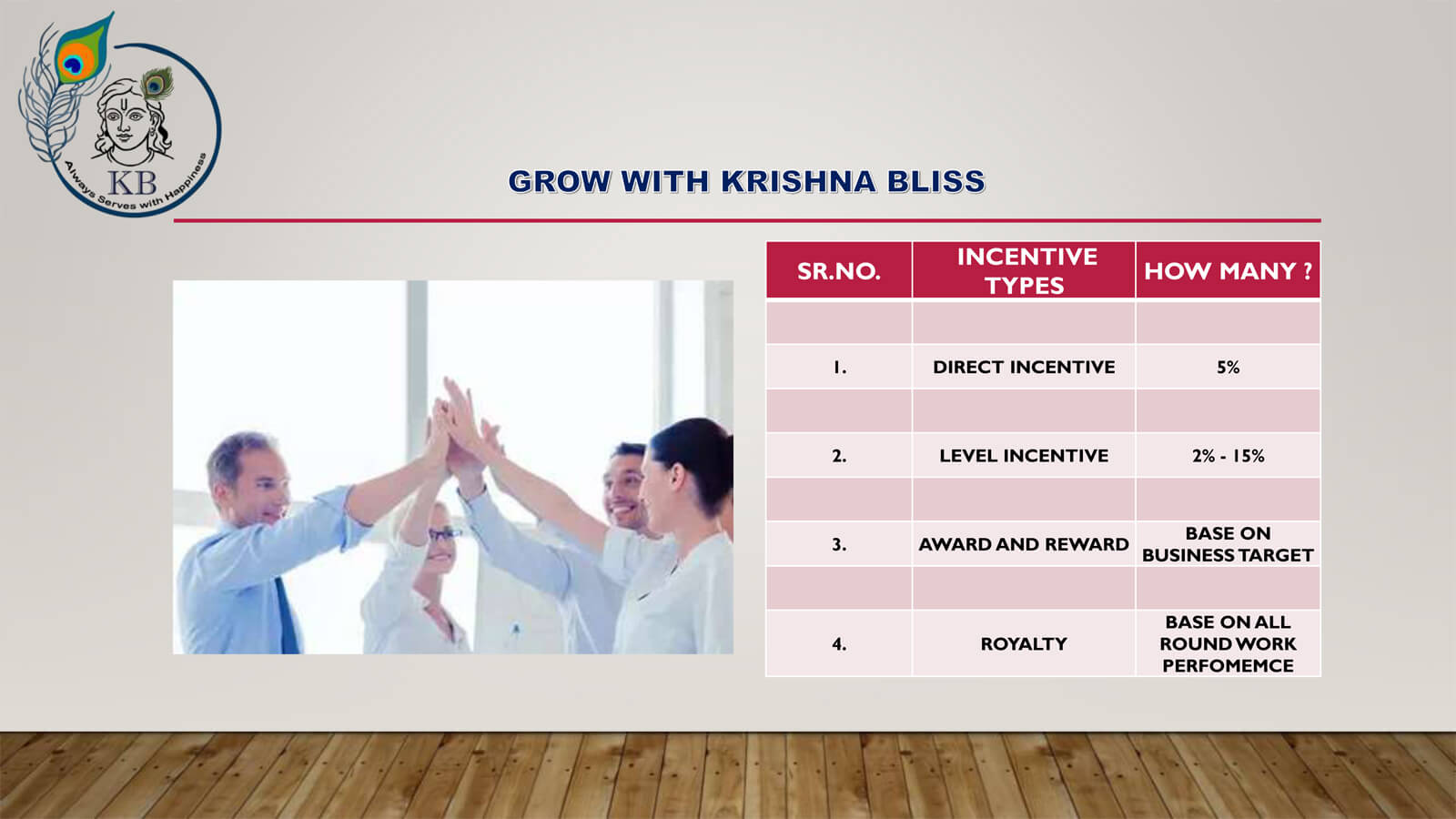 KB
Always Serves with Happiness

GROW WITH KRISHNA BLISS

| SR.NO. | INCENTIVE TYPES | HOW MANY ? |
|---|---|---|
| | | |
| 1. | DIRECT INCENTIVE | 5% |
| | | |
| 2. | LEVEL INCENTIVE | 2% - 15% |
| | | |
| 3. | AWARD AND REWARD | BASE ON BUSINESS TARGET |
| | | |
| 4. | ROYALTY | BASE ON ALL ROUND WORK PERFOMEMCE |